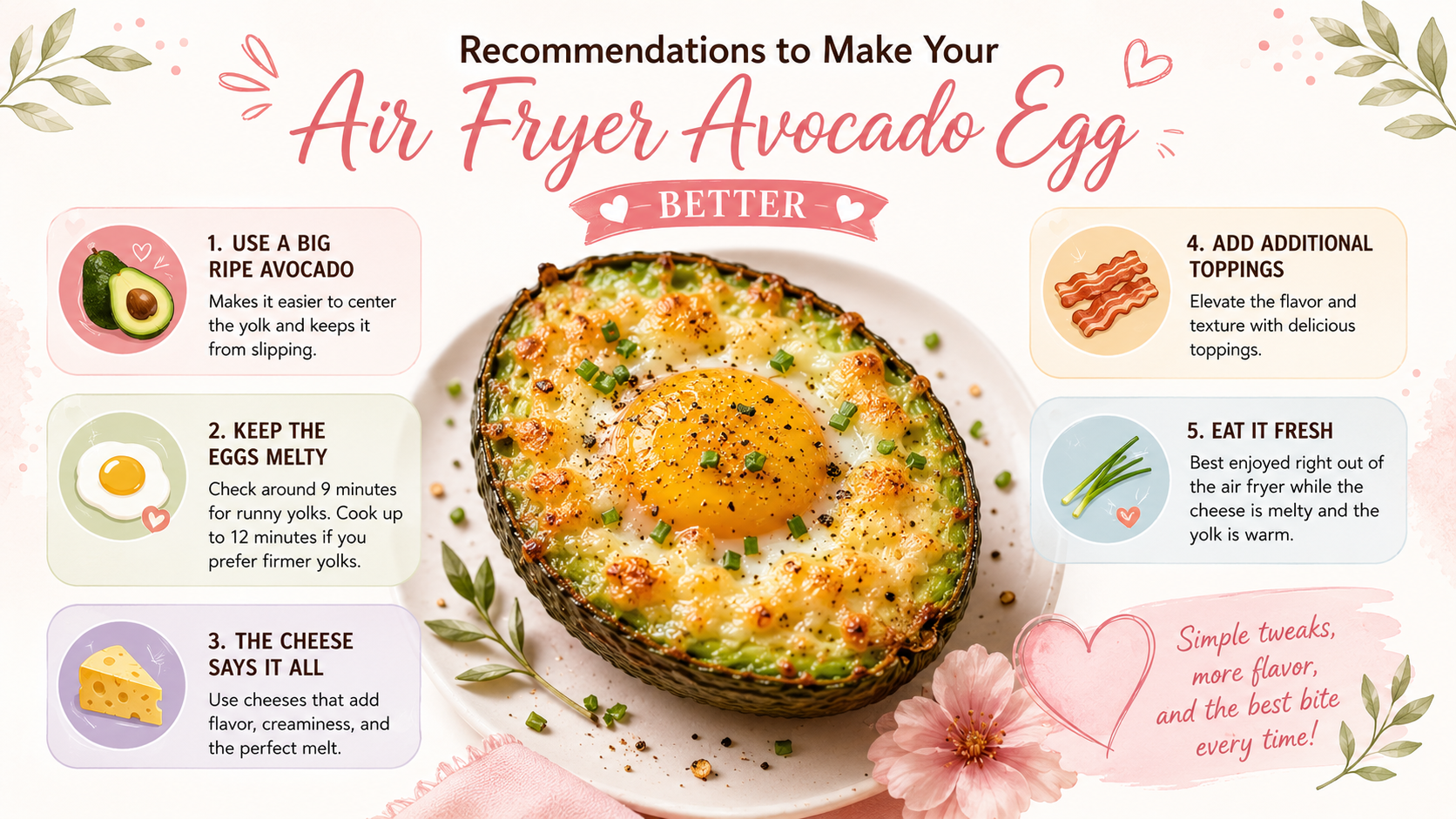 Recommendations to Make Your
Air Fryer Avocado Egg
BETTER

1. USE A BIG RIPE AVOCADO
Makes it easier to center the yolk and keeps it from slipping.

2. KEEP THE EGGS MELTY
Check around 9 minutes for runny yolks. Cook up to 12 minutes if you prefer firmer yolks.

3. THE CHEESE SAYS IT ALL
Use cheeses that add flavor, creaminess, and the perfect melt.

4. ADD ADDITIONAL TOPPINGS
Elevate the flavor and texture with delicious toppings.

5. EAT IT FRESH
Best enjoyed right out of the air fryer while the cheese is melty and the yolk is warm.

Simple tweaks, more flavor, and the best bite every time!